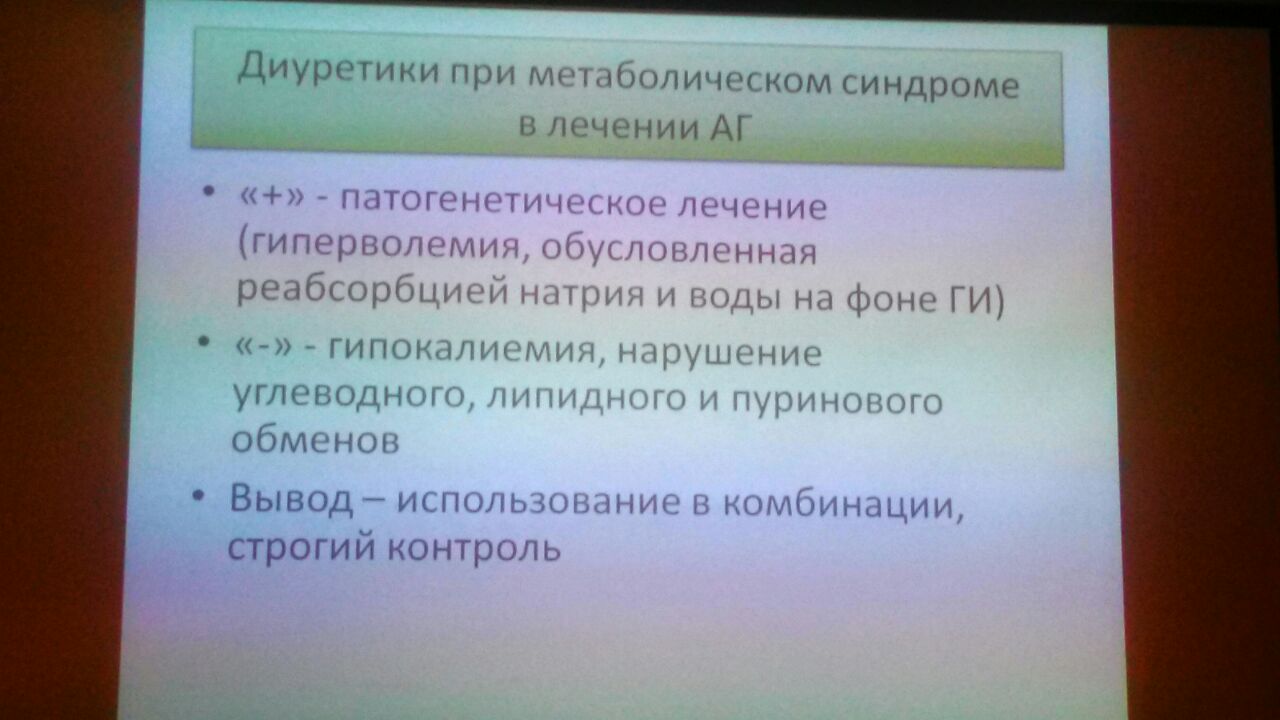 Диуретики при метаболическом синдроме в лечении АГ

• «+» - патогенетическое лечение (гиперволемия, обусловленная реабсорбцией натрия и воды на фоне ГИ)
• «-» - гипокалиемия, нарушение углеводного, липидного и пуринового обменов
• Вывод – использование в комбинации, строгий контроль